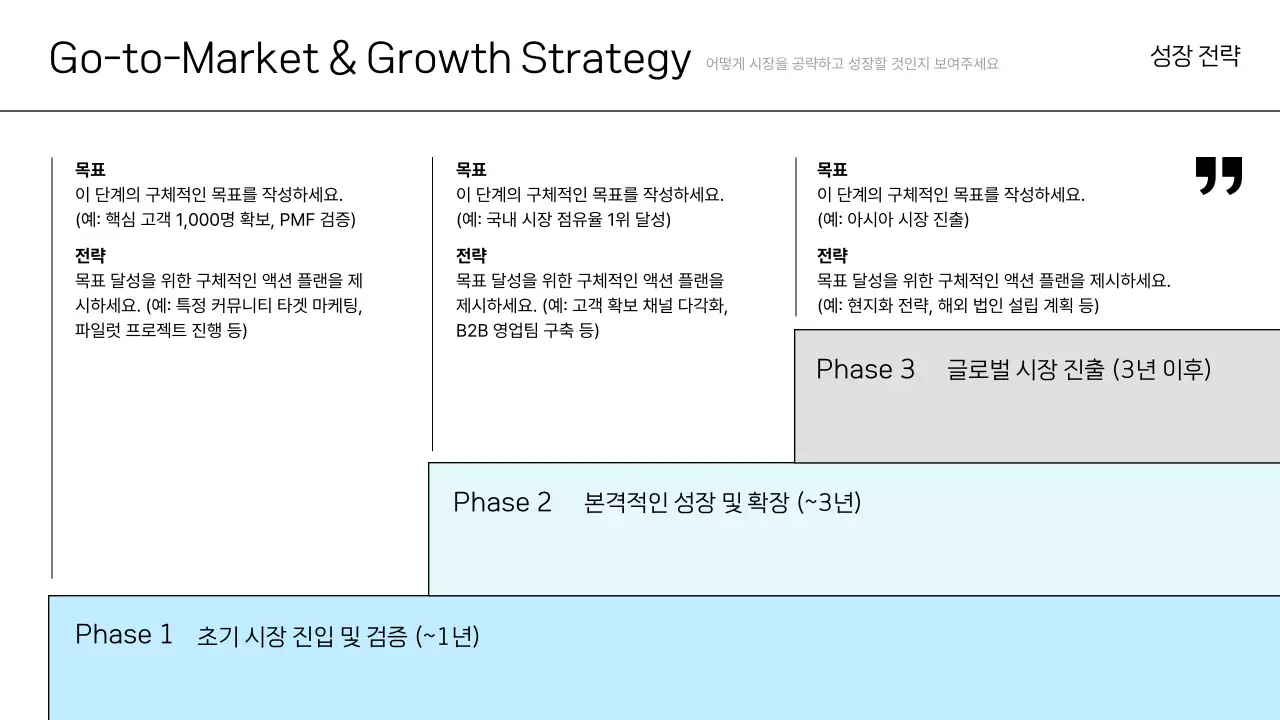 Go-to-Market & Growth Strategy 어떻게 시장을 공략하고 성장할 것인지 보여주세요

성장 전략

목표
이 단계의 구체적인 목표를 작성하세요.
(예: 핵심 고객 1,000명 확보, PMF 검증)

전략
목표 달성을 위한 구체적인 액션 플랜을 제시하세요. (예: 특정 커뮤니티 타겟 마케팅, 파일럿 프로젝트 진행 등)

목표
이 단계의 구체적인 목표를 작성하세요.
(예: 국내 시장 점유율 1위 달성)

전략
목표 달성을 위한 구체적인 액션 플랜을 제시하세요. (예: 고객 확보 채널 다각화, B2B 영업팀 구축 등)

목표
이 단계의 구체적인 목표를 작성하세요.
(예: 아시아 시장 진출)

전략
목표 달성을 위한 구체적인 액션 플랜을 제시하세요.
(예: 현지화 전략, 해외 법인 설립 계획 등)

Phase 3 글로벌 시장 진출 (3년 이후)

Phase 2 본격적인 성장 및 확장 (~3년)

Phase 1 초기 시장 진입 및 검증 (~1년)